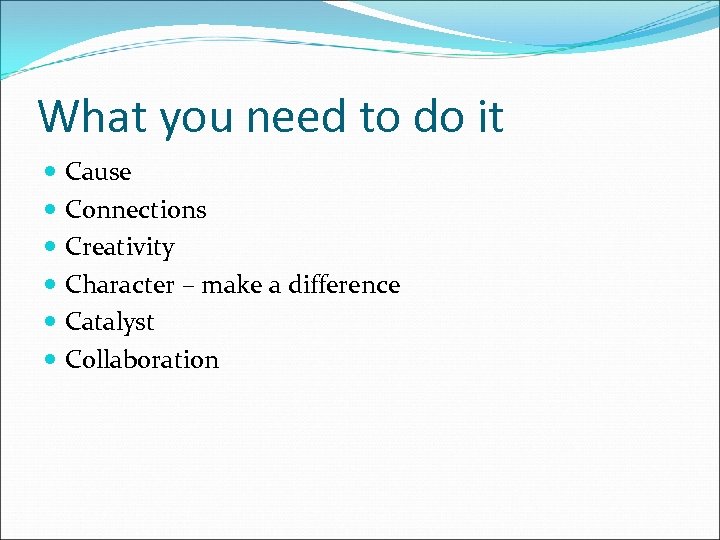 What you need to do it

- Cause
- Connections
- Creativity
- Character – make a difference
- Catalyst
- Collaboration